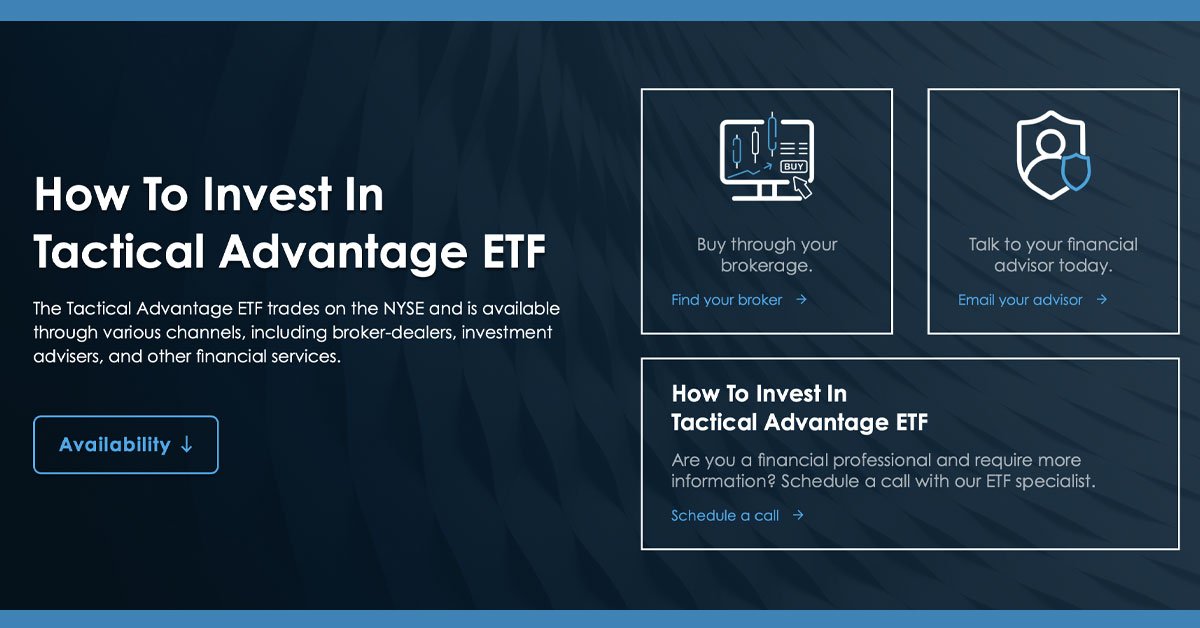 How To Invest In Tactical Advantage ETF

The Tactical Advantage ETF trades on the NYSE and is available through various channels, including broker-dealers, investment advisers, and other financial services.

Availability ↓

BUY

Buy through your brokerage.

Find your broker →

Talk to your financial advisor today.

Email your advisor →

How To Invest In Tactical Advantage ETF

Are you a financial professional and require more information? Schedule a call with our ETF specialist.

Schedule a call →